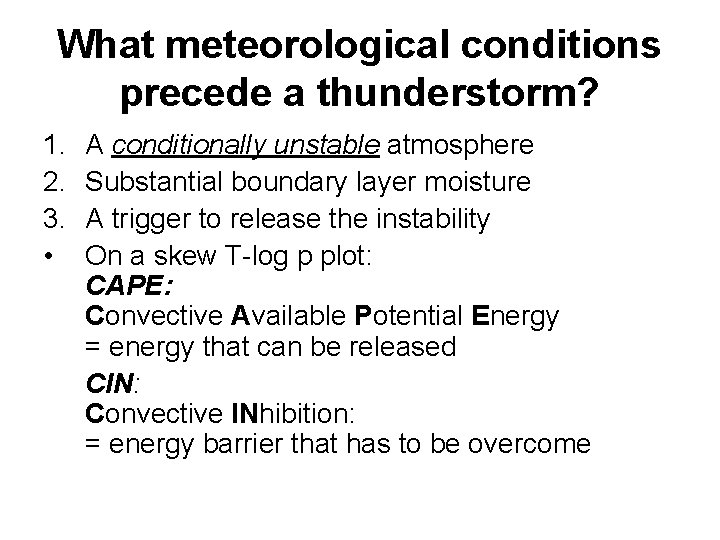 What meteorological conditions precede a thunderstorm?

1. A conditionally unstable atmosphere
2. Substantial boundary layer moisture
3. A trigger to release the instability
• On a skew T-log p plot:
CAPE:
Convective Available Potential Energy
= energy that can be released

CIN:
Convective INhibition:
= energy barrier that has to be overcome